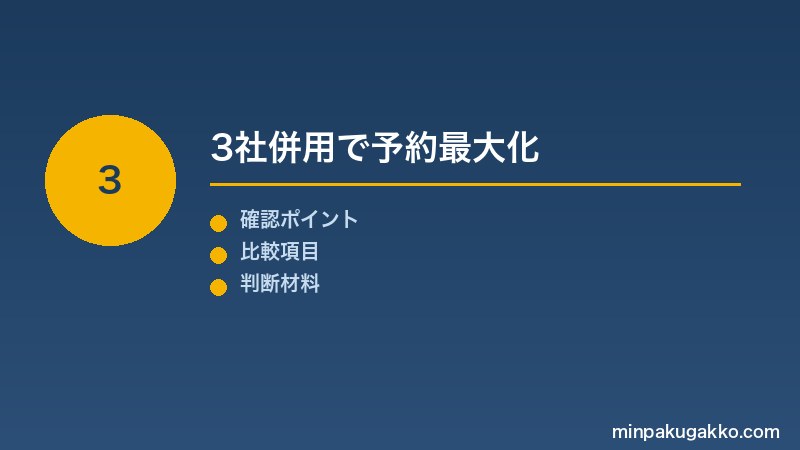 3

3社併用で予約最大化

確認ポイント
比較項目
判断材料

minpakugakko.com